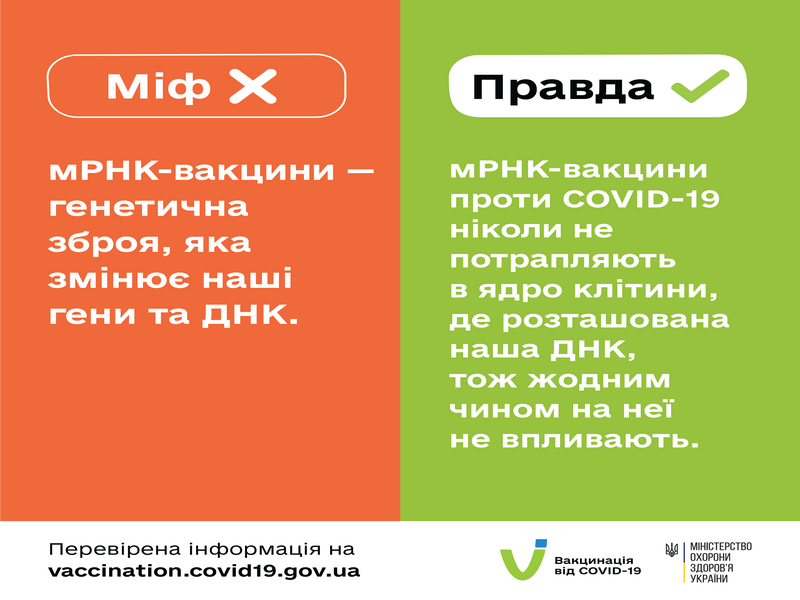 Міф

мРНК-вакцини — генетична зброя, яка змінює наші гени та ДНК.

Правда

мРНК-вакцини проти COVID-19 ніколи не потрапляють в ядро клітини, де розташована наша ДНК, тож жодним чином на неї не впливають.

Перевірена інформація на vaccination.covid19.gov.ua

Вакцинація від COVID-19

МІНІСТЕРСТВО ОХОРОНИ ЗДОРОВ'Я УКРАЇНИ